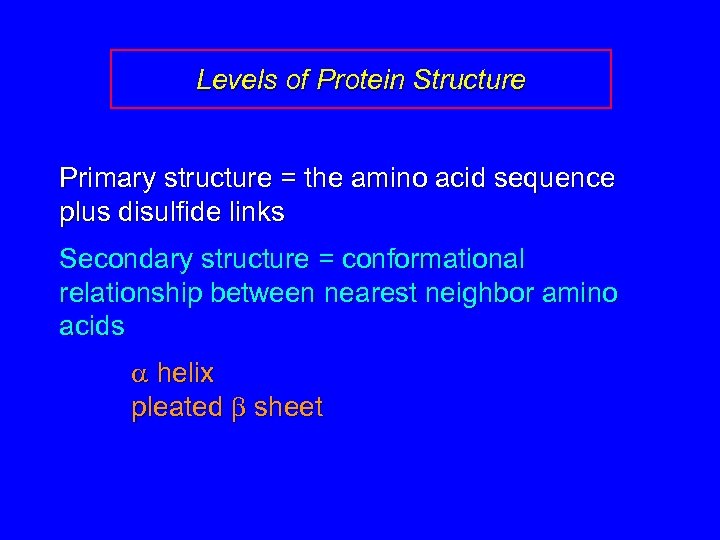 Levels of Protein Structure

Primary structure = the amino acid sequence plus disulfide links

Secondary structure = conformational relationship between nearest neighbor amino acids

$\alpha$ helix
pleated $\beta$ sheet